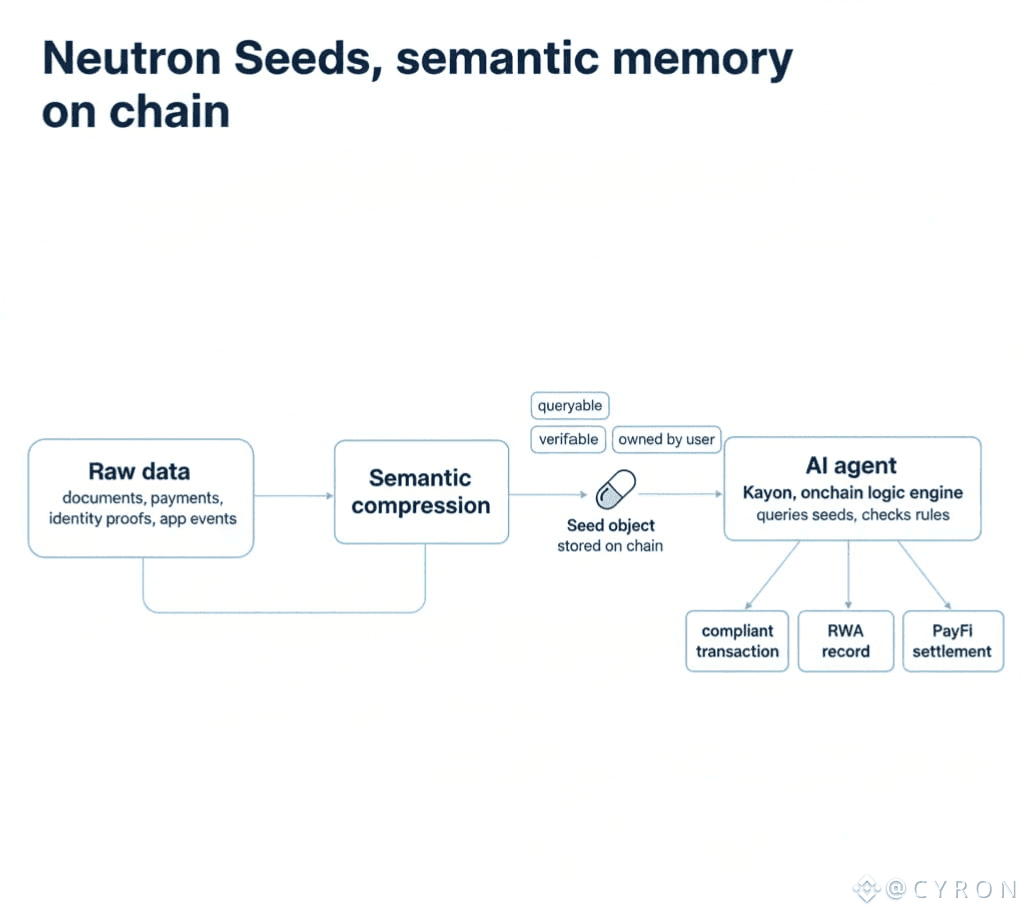 Neutron Seeds, semantic memory on chain

Raw data
documents, payments, identity proofs, app events

Semantic compression

queryable

verifable

owned by user

Seed object
stored on chain

AI agent
Kayon, onchain logic engine
queries seeds, checks rules

compliant transaction

RWA record

PayFi settlement

@CYRON